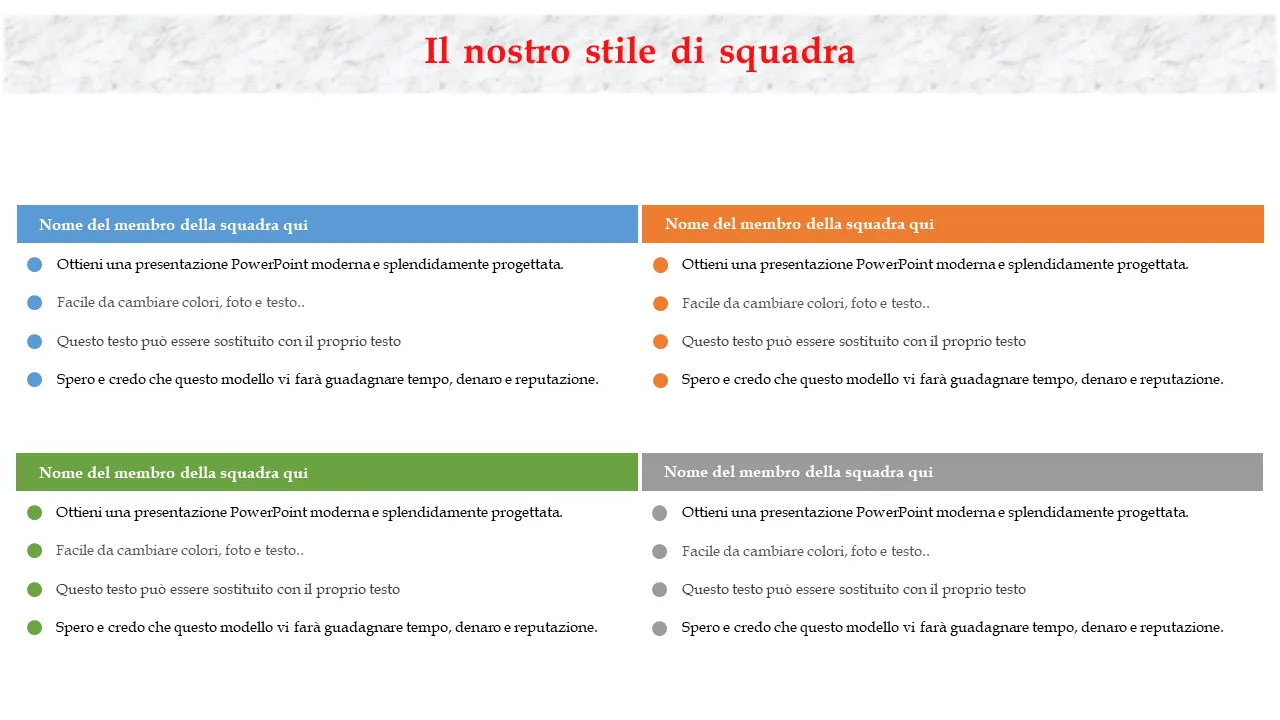 Il nostro stile di squadra

Nome del membro della squadra qui

Ottieni una presentazione PowerPoint moderna e splendidamente progettata.

Facile da cambiare colori, foto e testo..

Questo testo può essere sostituito con il proprio testo

Spero e credo che questo modello vi farà guadagnare tempo, denaro e reputazione.

Nome del membro della squadra qui

Ottieni una presentazione PowerPoint moderna e splendidamente progettata.

Facile da cambiare colori, foto e testo..

Questo testo può essere sostituito con il proprio testo

Spero e credo che questo modello vi farà guadagnare tempo, denaro e reputazione.

Nome del membro della squadra qui

Ottieni una presentazione PowerPoint moderna e splendidamente progettata.

Facile da cambiare colori, foto e testo..

Questo testo può essere sostituito con il proprio testo

Spero e credo che questo modello vi farà guadagnare tempo, denaro e reputazione.

Nome del membro della squadra qui

Ottieni una presentazione PowerPoint moderna e splendidamente progettata.

Facile da cambiare colori, foto e testo..

Questo testo può essere sostituito con il proprio testo

Spero e credo che questo modello vi farà guadagnare tempo, denaro e reputazione.